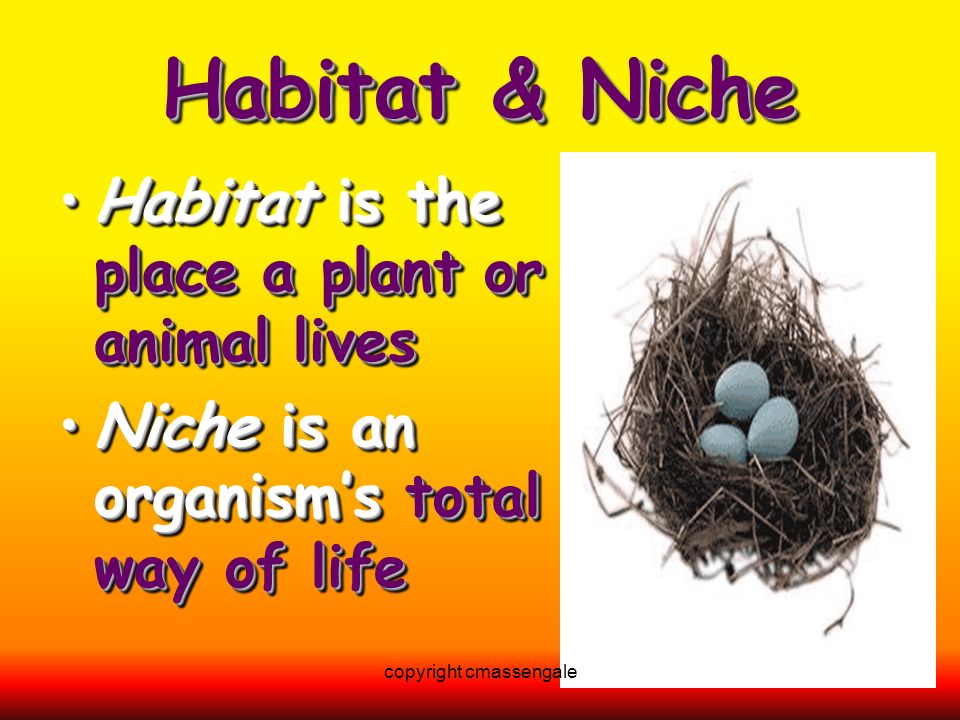 Habitat & Niche

• Habitat is the place a plant or animal lives

• Niche is an organism's total way of life

copyright cmassengale